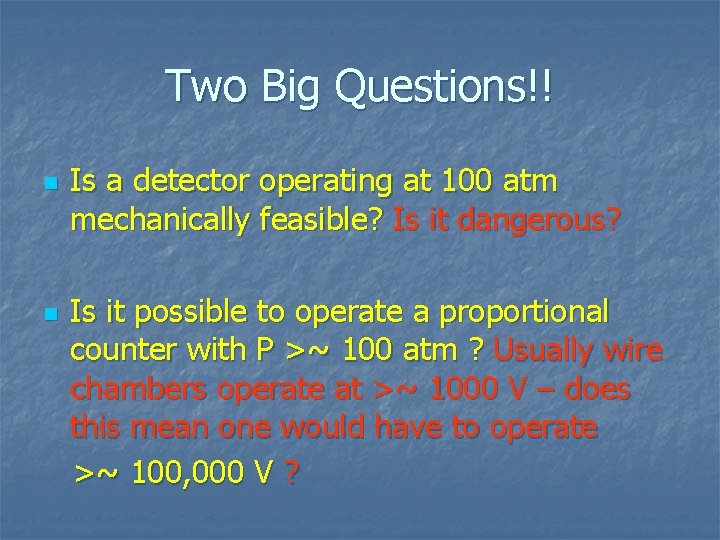 Two Big Questions!!

Is a detector operating at 100 atm mechanically feasible? Is it dangerous?

Is it possible to operate a proportional counter with P >~ 100 atm ? Usually wire chambers operate at >~ 1000 V – does this mean one would have to operate >~ 100,000 V ?